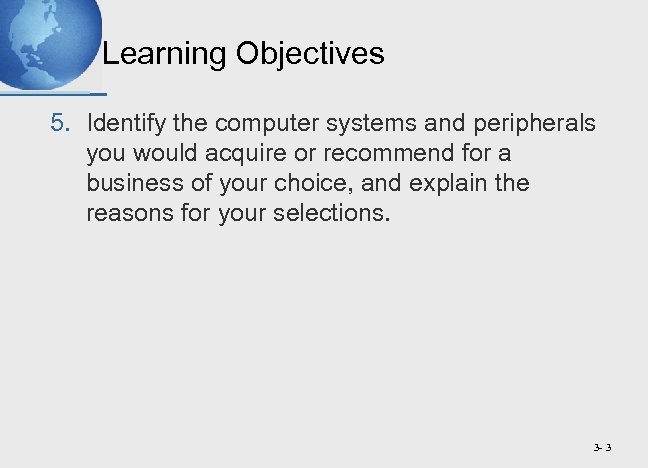 Learning Objectives

5. Identify the computer systems and peripherals you would acquire or recommend for a business of your choice, and explain the reasons for your selections.

3- 3